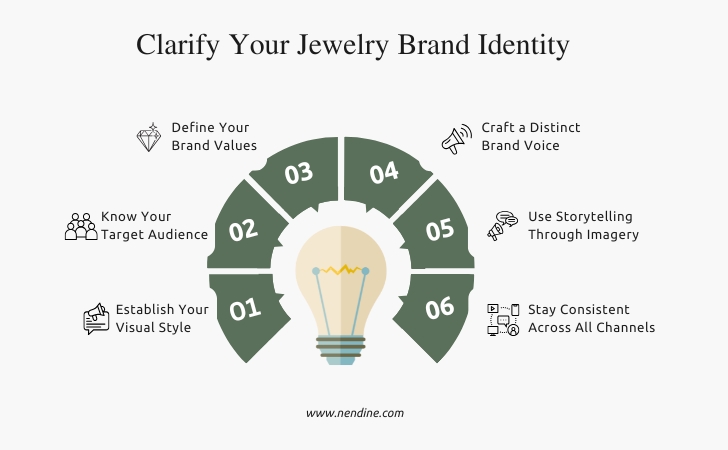 Clarify Your Jewelry Brand Identity

01
Establish Your Visual Style

02
Know Your Target Audience

03
Define Your Brand Values

04
Craft a Distinct Brand Voice

05
Use Storytelling Through Imagery

06
Stay Consistent Across All Channels

www.nendine.com